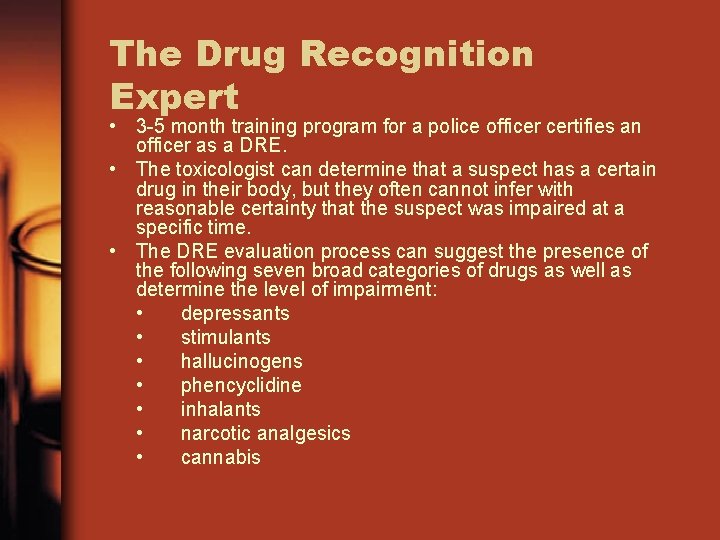 The Drug Recognition Expert

• 3-5 month training program for a police officer certifies an officer as a DRE.
• The toxicologist can determine that a suspect has a certain drug in their body, but they often cannot infer with reasonable certainty that the suspect was impaired at a specific time.
• The DRE evaluation process can suggest the presence of the following seven broad categories of drugs as well as determine the level of impairment:
  • depressants
  • stimulants
  • hallucinogens
  • phencyclidine
  • inhalants
  • narcotic analgesics
  • cannabis